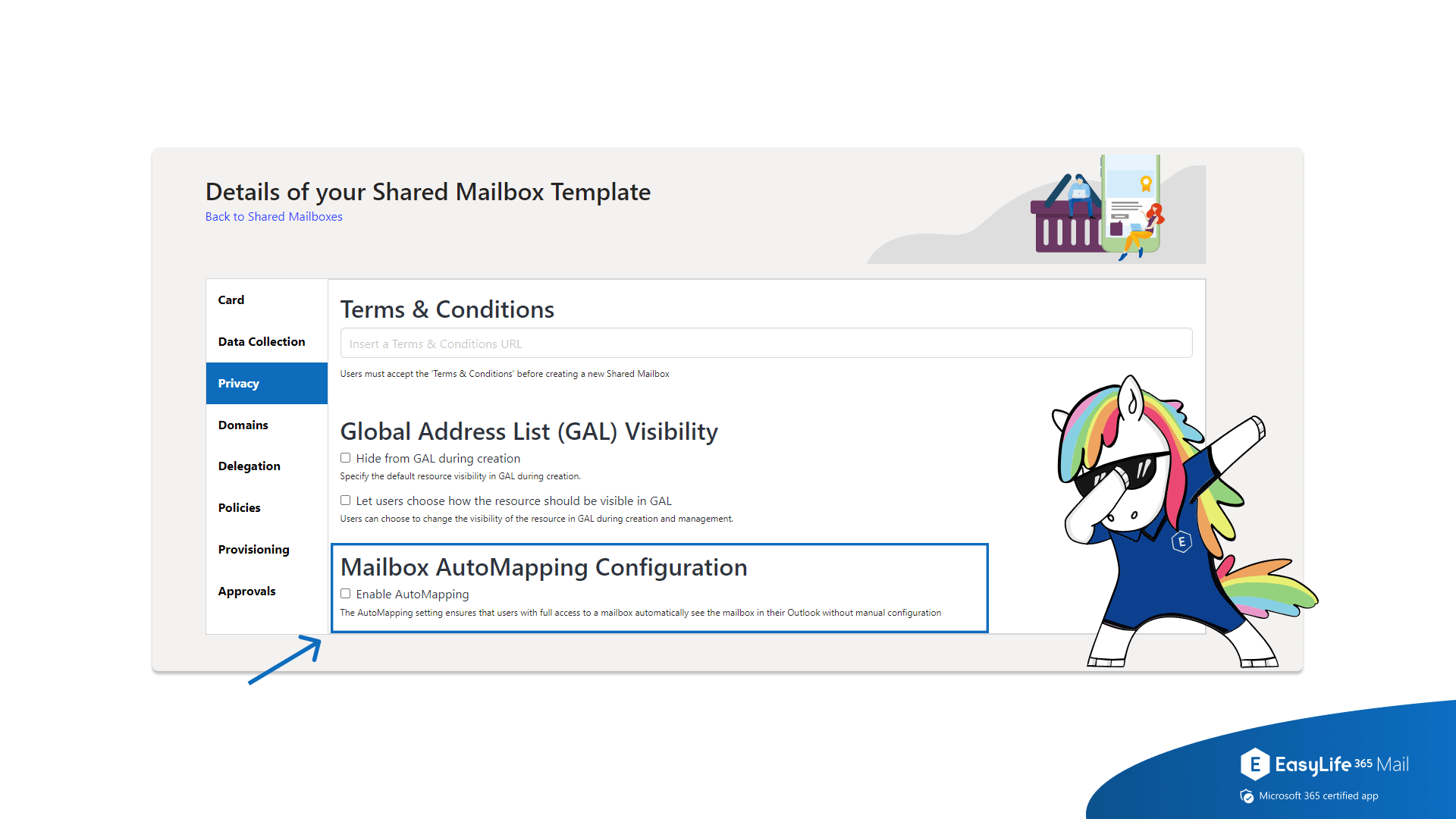 Details of your Shared Mailbox Template
Back to Shared Mailboxes

Card
Data Collection
Privacy
Domains
Delegation
Policies
Provisioning
Approvals

Terms & Conditions
Insert a Terms & Conditions URL
Users must accept the 'Terms & Conditions' before creating a new Shared Mailbox

Global Address List (GAL) Visibility
Hide from GAL during creation
Specify the default resource visibility in GAL during creation.

Let users choose how the resource should be visible in GAL
Users can choose to change the visibility of the resource in GAL during creation and management.

Mailbox AutoMapping Configuration
Enable AutoMapping
The AutoMapping setting ensures that users with full access to a mailbox automatically see the mailbox in their Outlook without manual configuration

E
E EasyLife 365 Mail
Microsoft 365 certified app